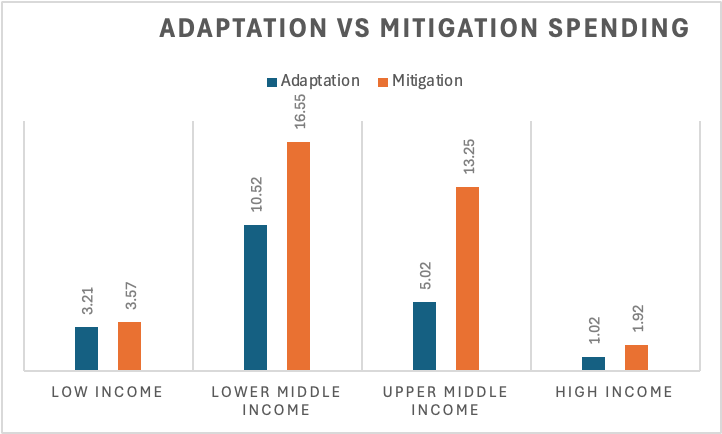 ADAPTATION VS MITIGATION SPENDING

Adaptation Mitigation

3.21
3.57
10.52
16.55
5.02
13.25
1.02
1.92

LOW INCOME
LOWER MIDDLE INCOME
UPPER MIDDLE INCOME
HIGH INCOME